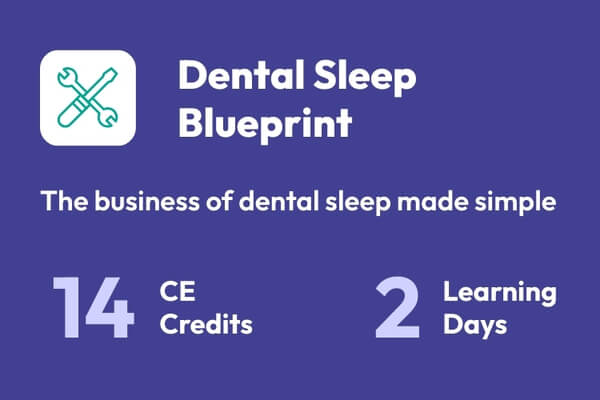 Dental Sleep Blueprint

The business of dental sleep made simple

14 CE Credits

2 Learning Days